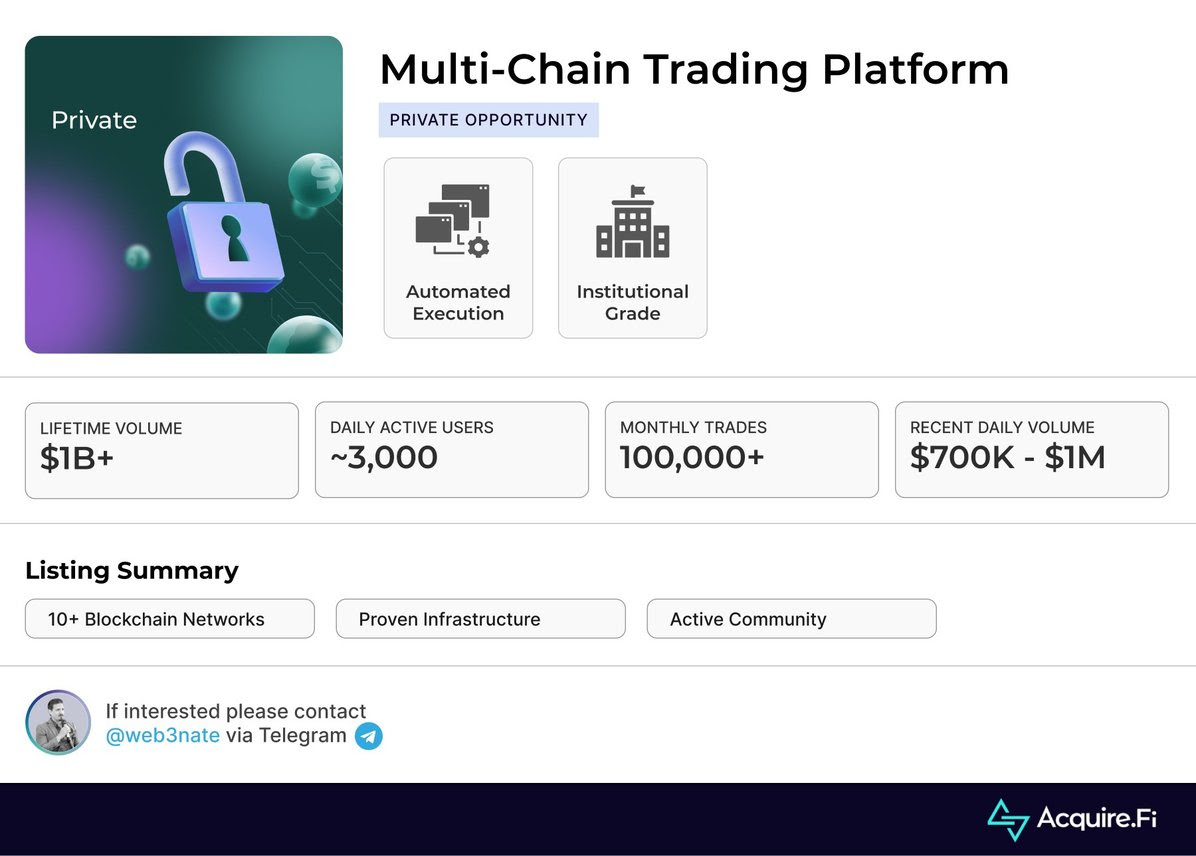 Private

Multi-Chain Trading Platform

PRIVATE OPPORTUNITY

Automated Execution

Institutional Grade

LIFETIME VOLUME
$1B+

DAILY ACTIVE USERS
~3,000

MONTHLY TRADES
100,000+

RECENT DAILY VOLUME
$700K - $1M

Listing Summary

10+ Blockchain Networks

Proven Infrastructure

Active Community

If interested please contact @web3nate via Telegram

Acquire.Fi